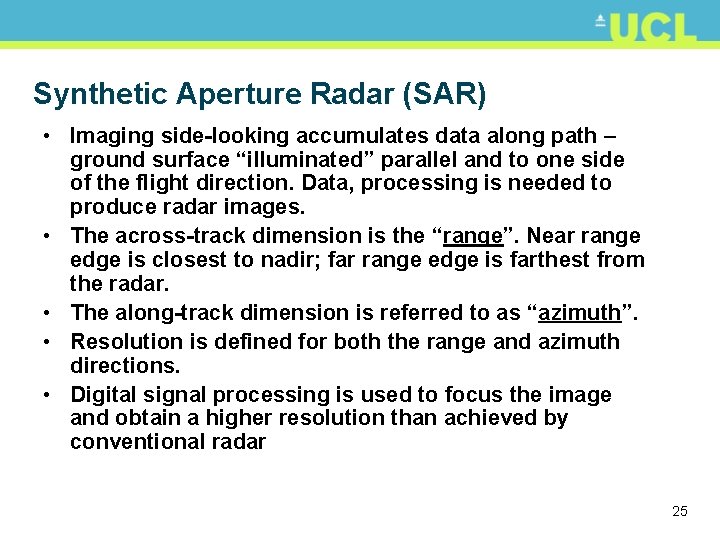 UCL

Synthetic Aperture Radar (SAR)

• Imaging side-looking accumulates data along path – ground surface “illuminated” parallel and to one side of the flight direction. Data, processing is needed to produce radar images.

• The across-track dimension is the “range”. Near range edge is closest to nadir; far range edge is farthest from the radar.

• The along-track dimension is referred to as “azimuth”.

• Resolution is defined for both the range and azimuth directions.

• Digital signal processing is used to focus the image and obtain a higher resolution than achieved by conventional radar

25